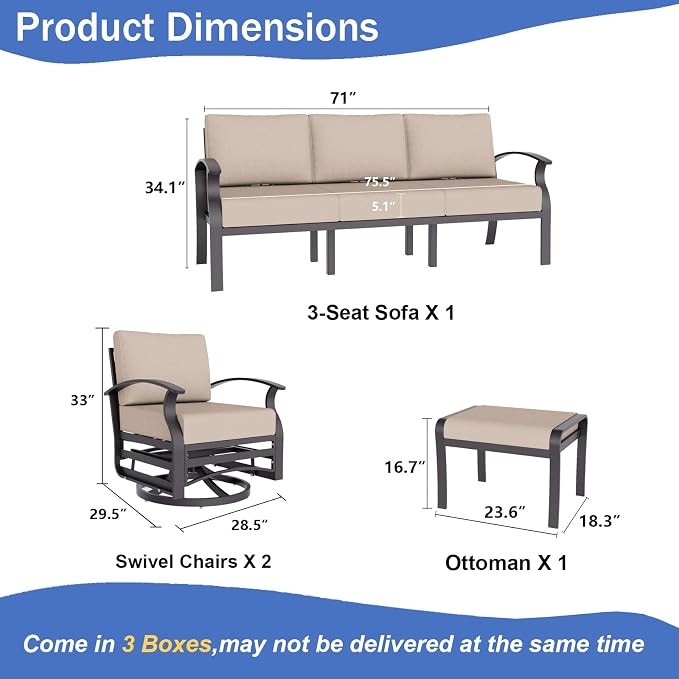 Product Dimensions

71″

34.1″

75.5″

5.1″

3-Seat Sofa X 1

33″

29.5″

28.5″

Swivel Chairs X 2

16.7″

23.6″

18.3″

Ottoman X 1

Come in 3 Boxes,may not be delivered at the same time